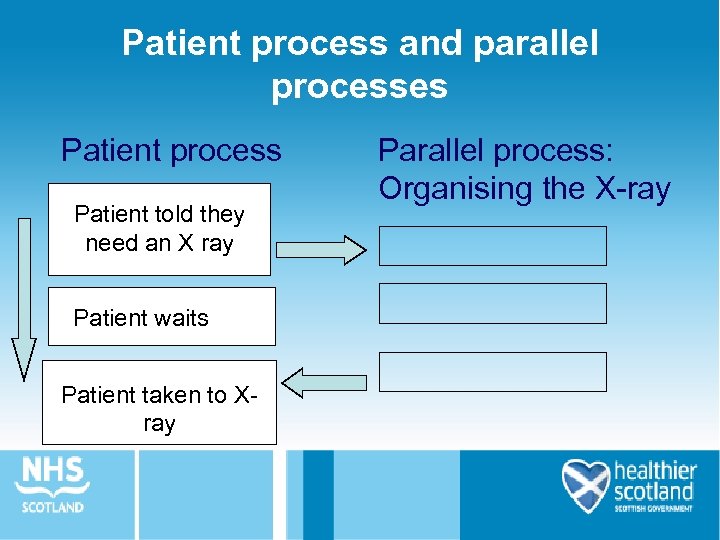 Patient process and parallel processes

Patient process

Patient told they need an X ray

Patient waits

Patient taken to X-ray

Parallel process: Organising the X-ray

NHS
SCOTLAND

healthier scotland
SCOTTISH GOVERNMENT